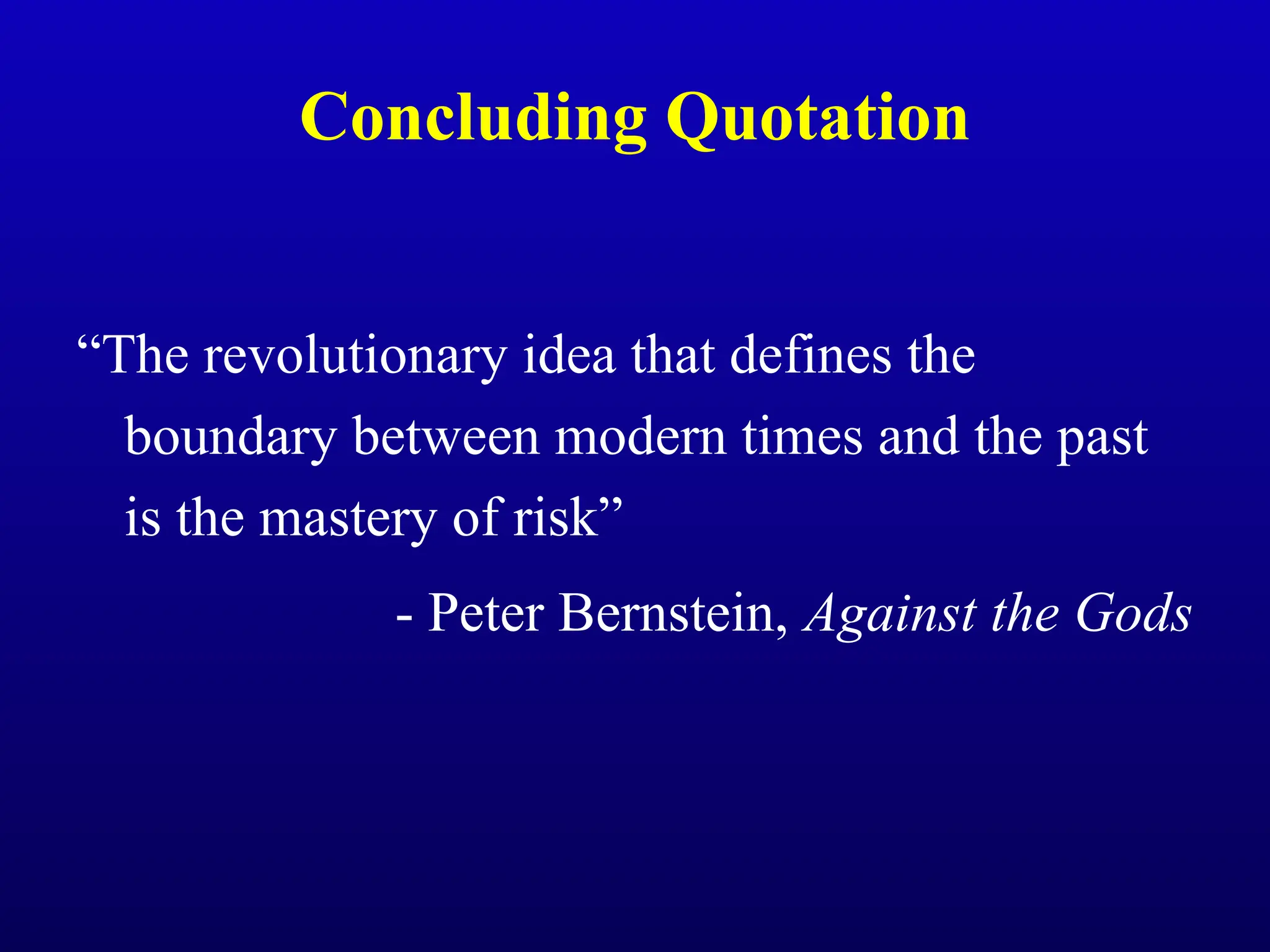 Concluding Quotation

“The revolutionary idea that defines the boundary between modern times and the past is the mastery of risk”

- Peter Bernstein, Against the Gods